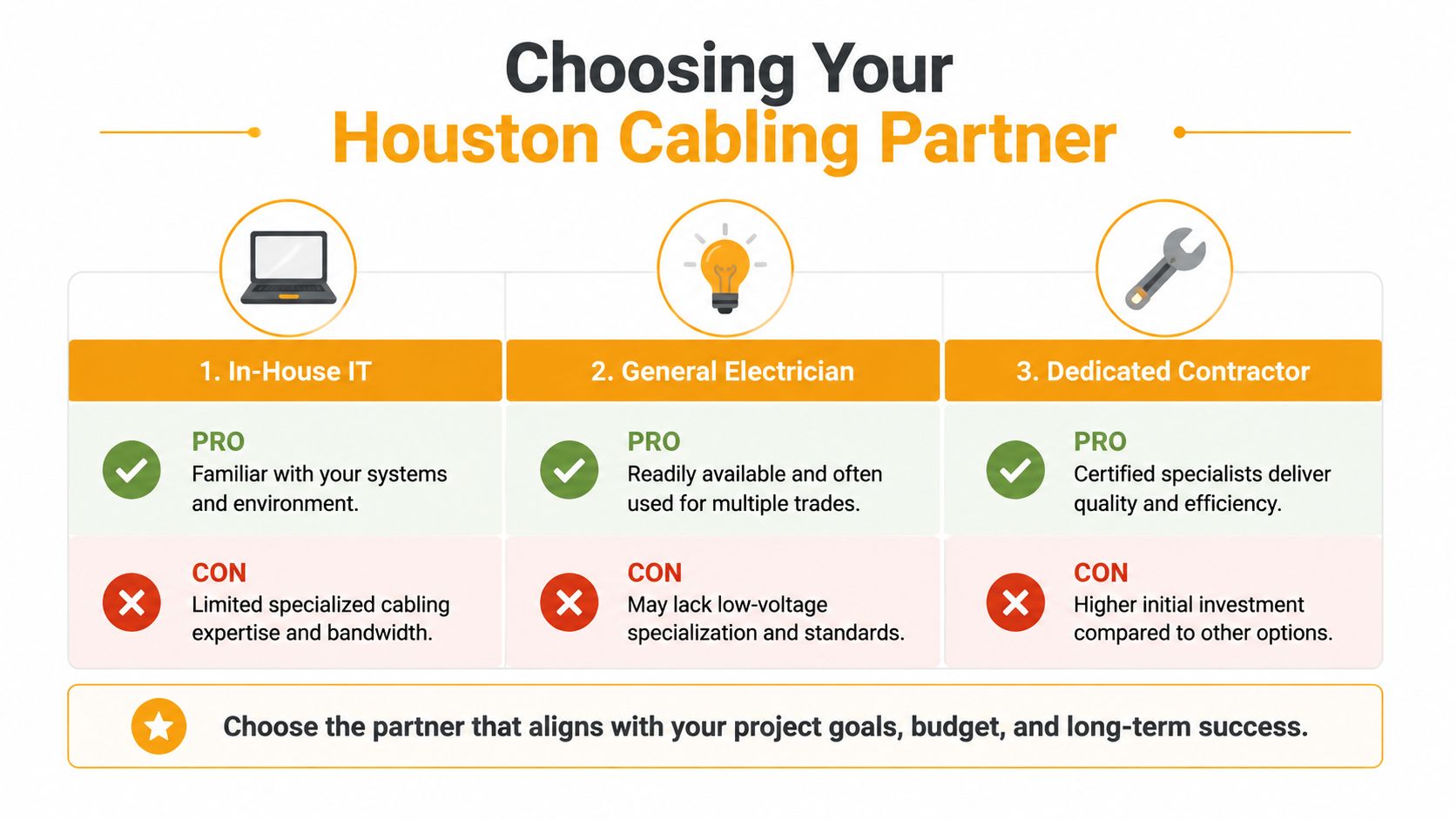 Choosing Your
Houston Cabling Partner

| 1. In-House IT | 2. General Electrician | 3. Dedicated Contractor |
|---|---|---|
| PRO Familiar with your systems and environment. | PRO Readily available and often used for multiple trades. | PRO Certified specialists deliver quality and efficiency. |
| CON Limited specialized cabling expertise and bandwidth. | CON May lack low-voltage specialization and standards. | CON Higher initial investment compared to other options. |

Choose the partner that aligns with your project goals, budget, and long-term success.